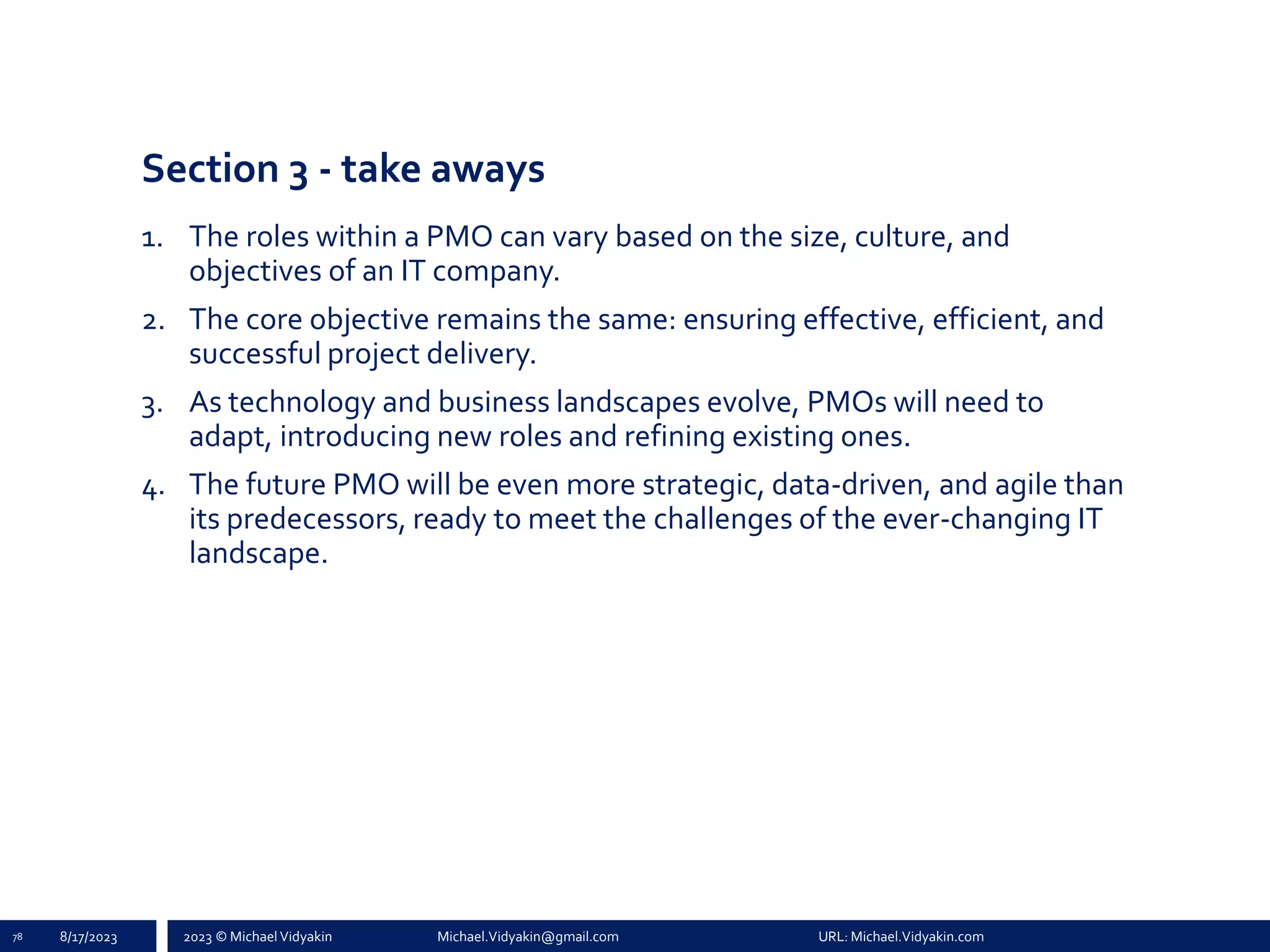 Section 3 - take aways

1. The roles within a PMO can vary based on the size, culture, and objectives of an IT company.

2. The core objective remains the same: ensuring effective, efficient, and successful project delivery.

3. As technology and business landscapes evolve, PMOs will need to adapt, introducing new roles and refining existing ones.

4. The future PMO will be even more strategic, data-driven, and agile than its predecessors, ready to meet the challenges of the ever-changing IT landscape.

78 8/17/2023 2023 © Michael Vidyakin Michael.Vidyakin@gmail.com URL: Michael.Vidyakin.com